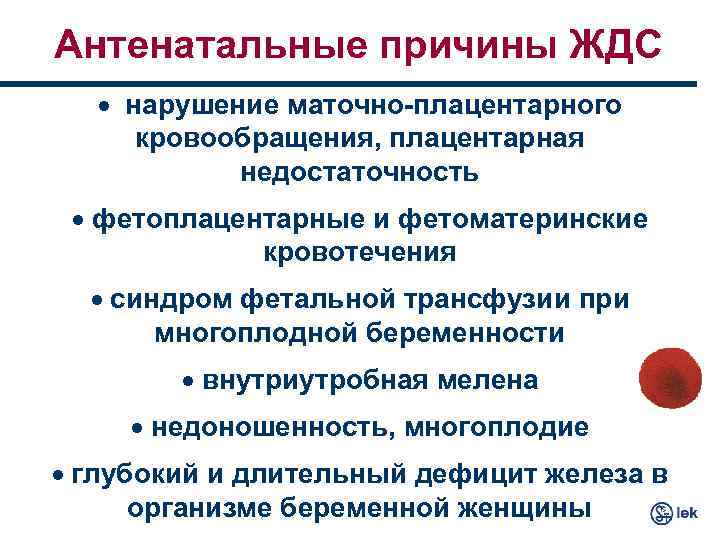 Антенатальные причины ЖДС

• нарушение маточно-плацентарного кровообращения, плацентарная недостаточность

• фетоплацентарные и фетоматеринские кровотечения

• синдром фетальной трансфузии при многоплодной беременности

• внутриутробная мелена

• недоношенность, многоплодие

• глубокий и длительный дефицит железа в организме беременной женщины

lek